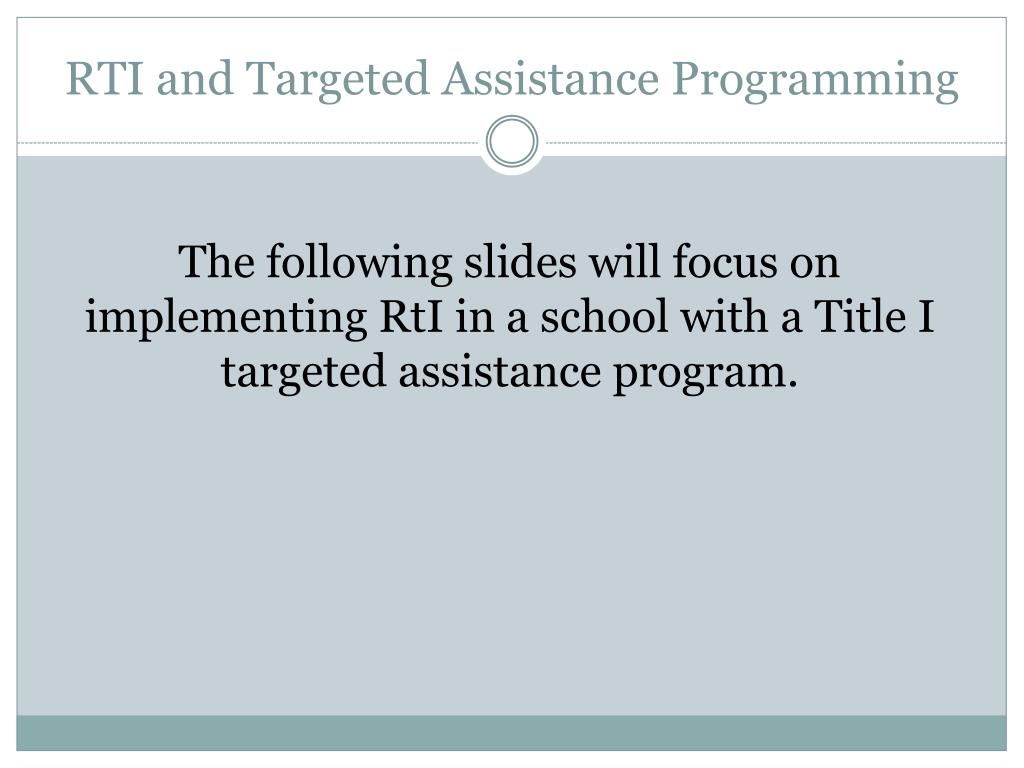 RTI and Targeted Assistance Programming

The following slides will focus on implementing RtI in a school with a Title I targeted assistance program.